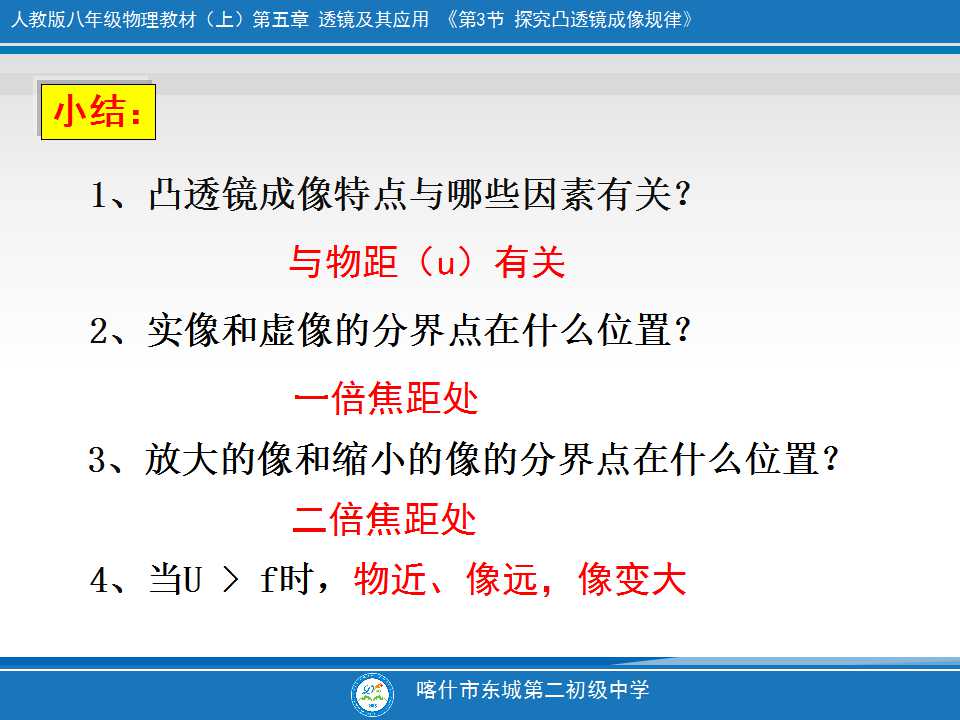 人教版八年级物理教材（上）第五章 透镜及其应用 《第3节 探究凸透镜成像规律》

小结：

1、凸透镜成像特点与哪些因素有关？

与物距（u）有关

2、实像和虚像的分界点在什么位置？

一倍焦距处

3、放大的像和缩小的像的分界点在什么位置？

二倍焦距处

4、当U ＞ f时，物近、像远，像变大

喀什市东城第二初级中学